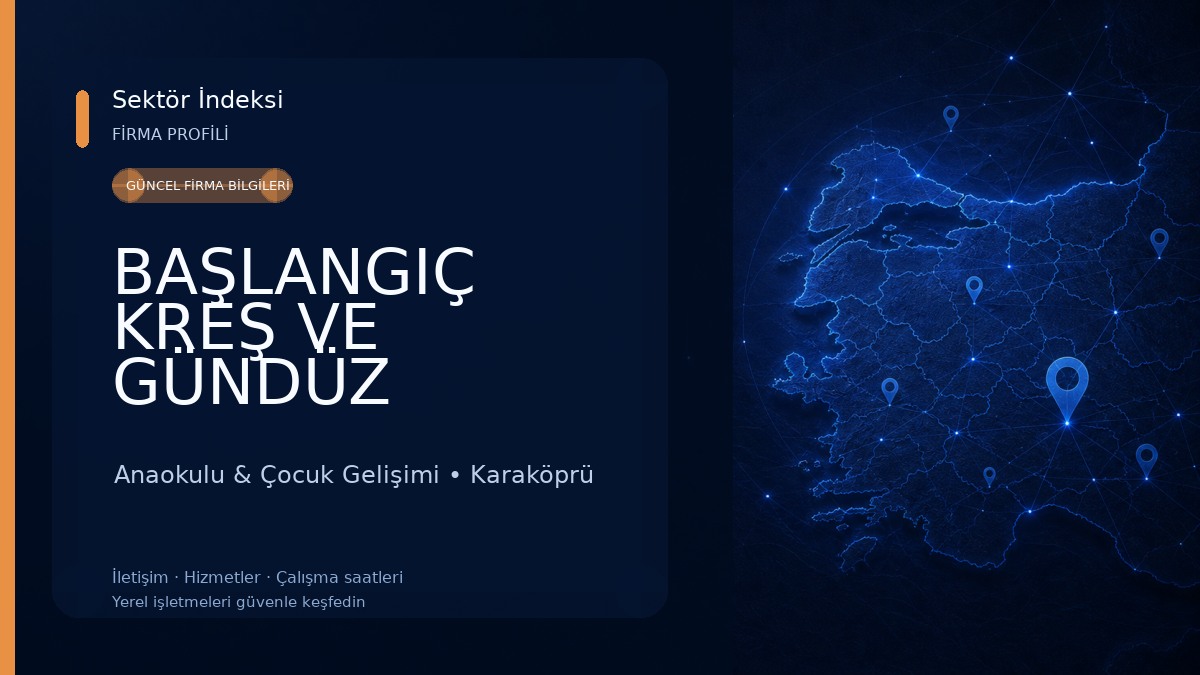 Sektör İndeksi
FİRMA PROFİLİ

GÜNCEL FİRMA BİLGİLERİ

BAŞLANGIÇ KREŞ VE GÜNDÜZ

Anaokulu & Çocuk Gelişimi • Karaköprü

İletişim · Hizmetler · Çalışma saatleri
Yerel işletmeleri güvenle keşfedin